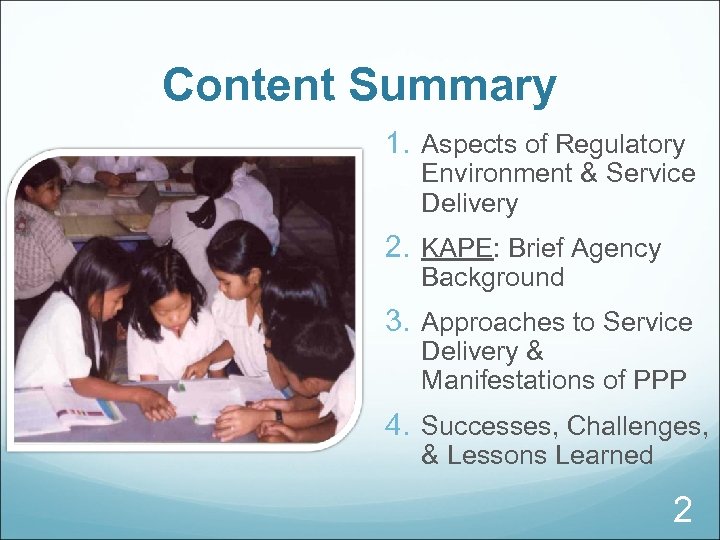 Content Summary

1. Aspects of Regulatory Environment & Service Delivery

2. KAPE: Brief Agency Background

3. Approaches to Service Delivery & Manifestations of PPP

4. Successes, Challenges, & Lessons Learned

2